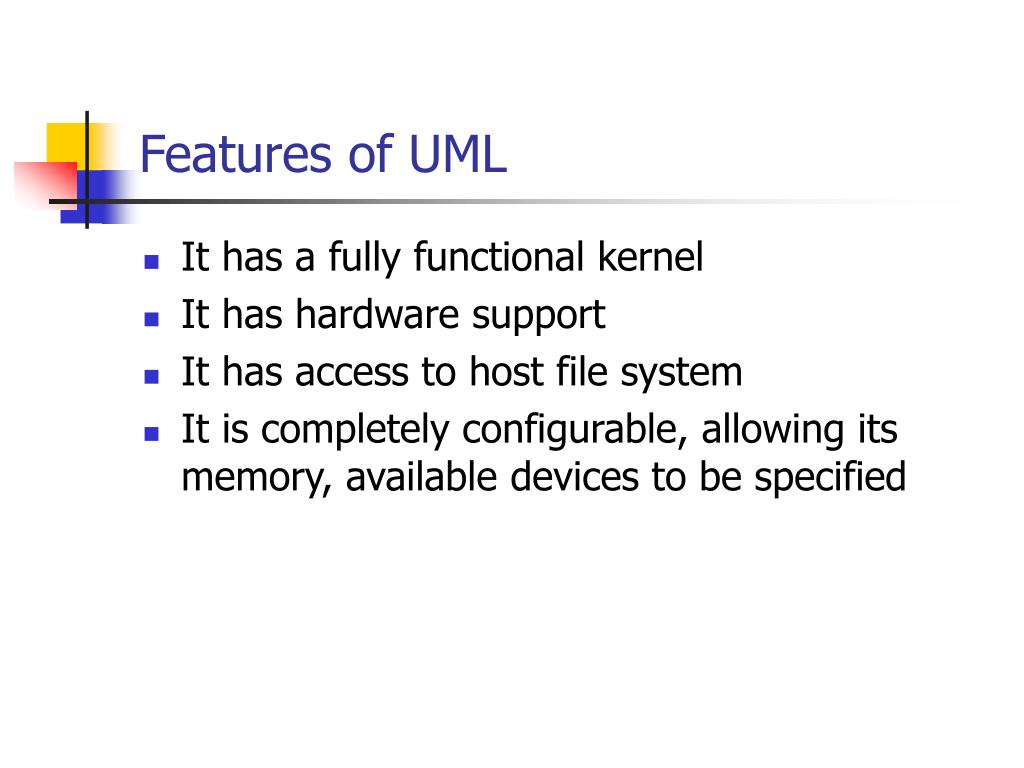 Features of UML

- It has a fully functional kernel
- It has hardware support
- It has access to host file system
- It is completely configurable, allowing its memory, available devices to be specified